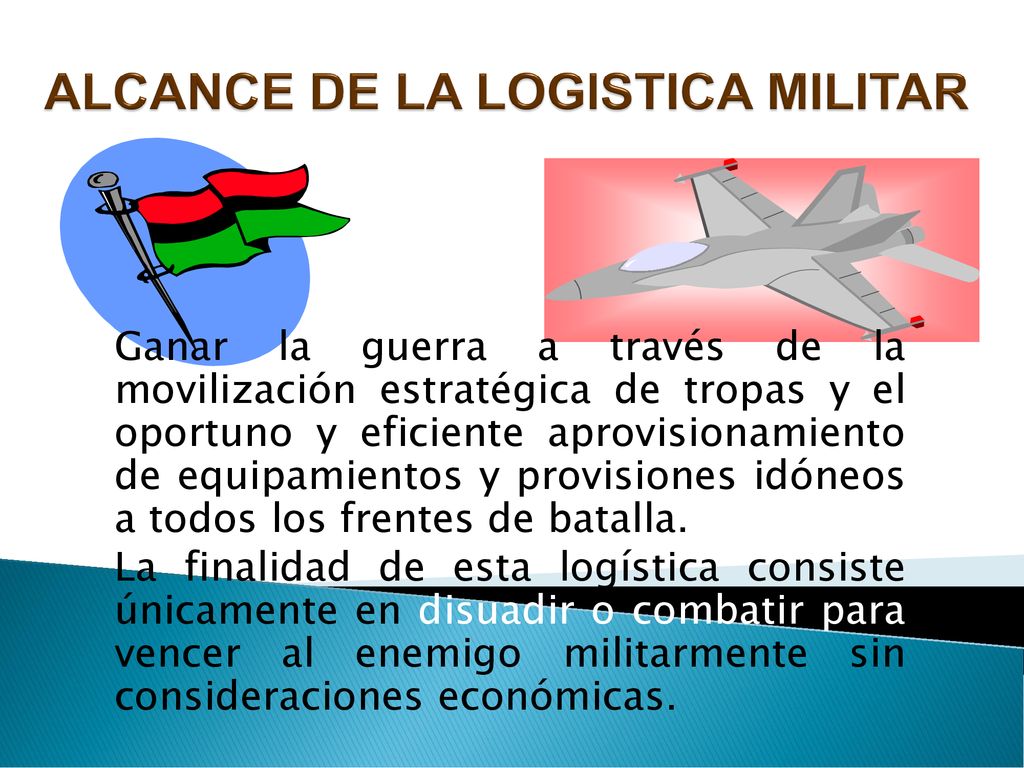 ALCANCE DE LA LOGISTICA MILITAR

Ganar la guerra a través de la movilización estratégica de tropas y el oportuno y eficiente aprovisionamiento de equipamientos y provisiones idóneos a todos los frentes de batalla.

La finalidad de esta logística consiste únicamente en disuadir o combatir para vencer al enemigo militarmente sin consideraciones económicas.